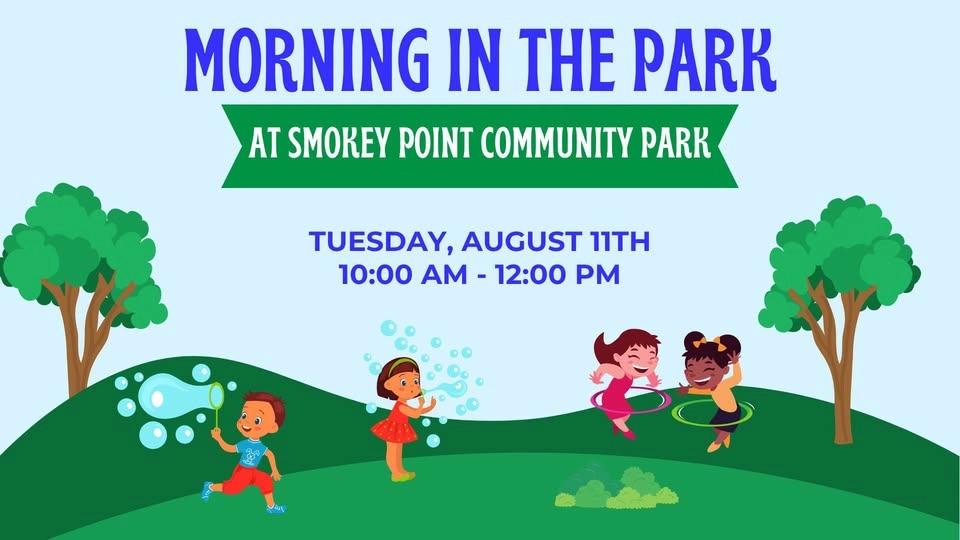 MORNING IN THE PARK

AT SMOKEY POINT COMMUNITY PARK

TUESDAY, AUGUST 11TH
10:00 AM - 12:00 PM